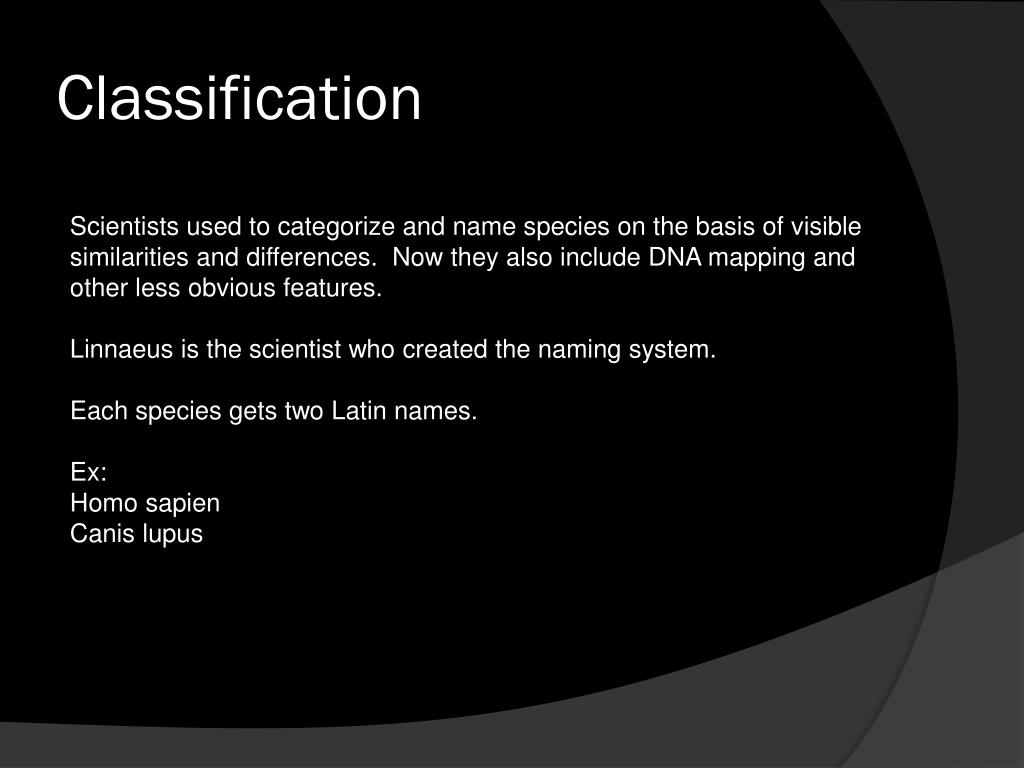 Classification

Scientists used to categorize and name species on the basis of visible similarities and differences.  Now they also include DNA mapping and other less obvious features.

Linnaeus is the scientist who created the naming system.

Each species gets two Latin names.

Ex:
Homo sapien
Canis lupus